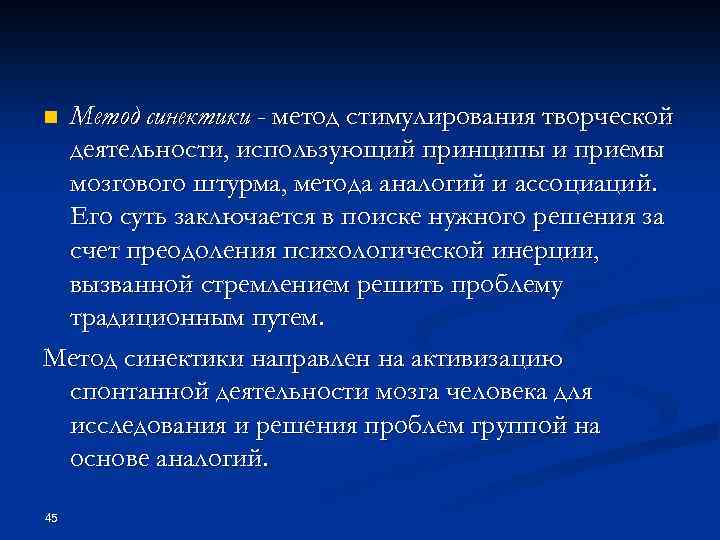 Метод синектики - метод стимулирования творческой деятельности, использующий принципы и приемы мозгового штурма, метода аналогий и ассоциаций. Его суть заключается в поиске нужного решения за счет преодоления психологической инерции, вызванной стремлением решить проблему традиционным путем.

Метод синектики направлен на активизацию спонтанной деятельности мозга человека для исследования и решения проблем группой на основе аналогий.

45